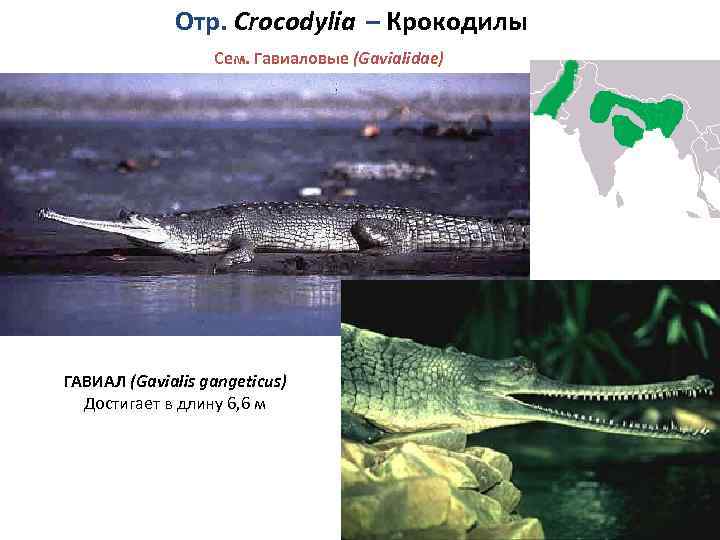 Отр. Crocodylia – Крокодилы

Сем. Гавиаловые (Gavialidae)

ГАВИАЛ (Gavialis gangeticus)
Достигает в длину 6,6 м